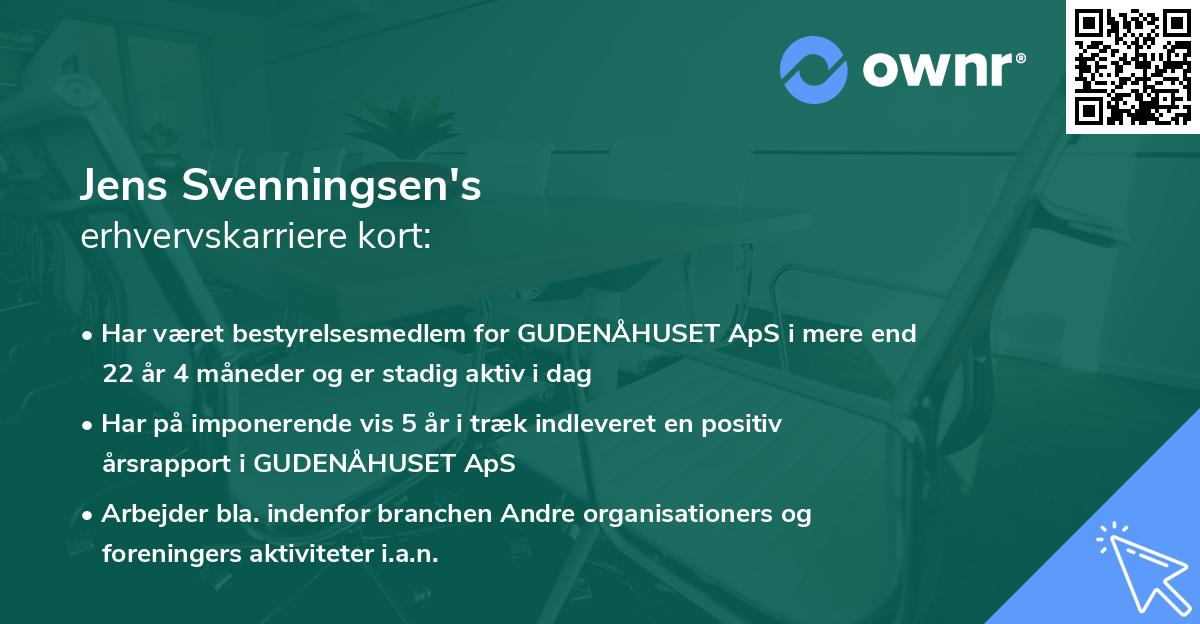 ownr®

Jens Svenningsen's
erhvervskarriere kort:

• Har været bestyrelsesmedlem for GUDENÅHUSET ApS i mere end 22 år 4 måneder og er stadig aktiv i dag
• Har på imponerende vis 5 år i træk indleveret en positiv årsrapport i GUDENÅHUSET ApS
• Arbejder bla. indenfor branchen Andre organisationers og foreningers aktiviteter i.a.n.